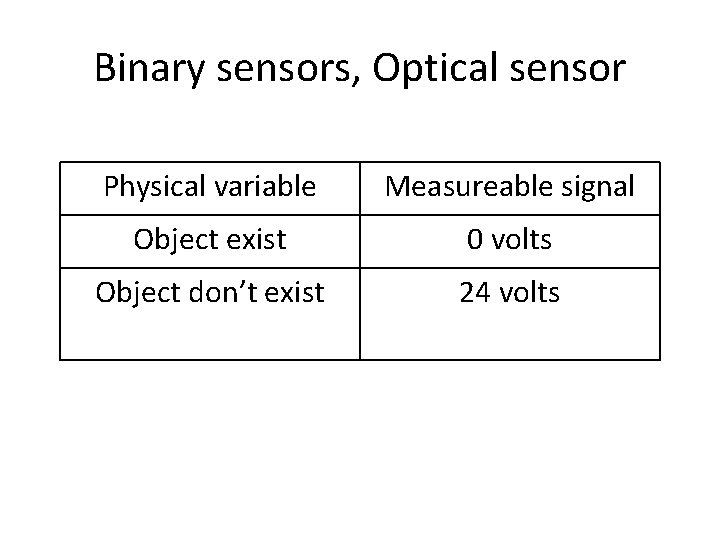 Binary sensors, Optical sensor

| Physical variable | Measureable signal |
|---|---|
| Object exist | 0 volts |
| Object don’t exist | 24 volts |